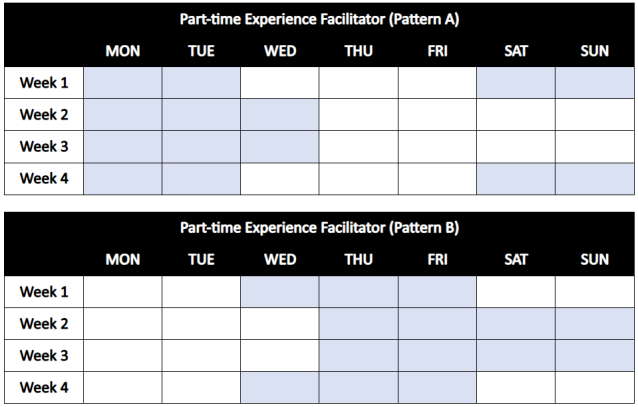 Part-time Experience Facilitator (Pattern A)

| | MON | TUE | WED | THU | FRI | SAT | SUN |
|---|---|---|---|---|---|---|---|
| Week 1 | | | | | | | |
| Week 2 | | | | | | | |
| Week 3 | | | | | | | |
| Week 4 | | | | | | | |

Part-time Experience Facilitator (Pattern B)

| | MON | TUE | WED | THU | FRI | SAT | SUN |
|---|---|---|---|---|---|---|---|
| Week 1 | | | | | | | |
| Week 2 | | | | | | | |
| Week 3 | | | | | | | |
| Week 4 | | | | | | | |